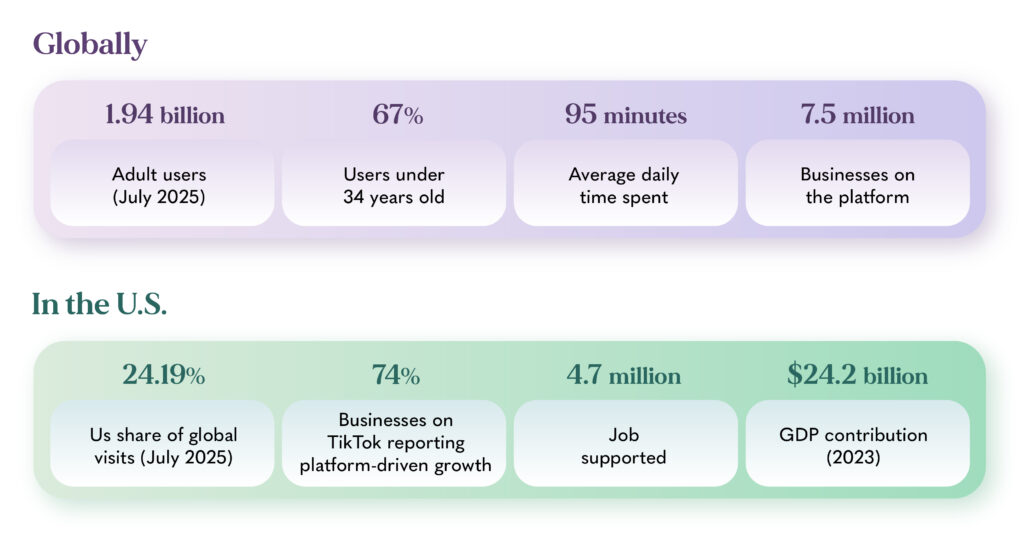 Globally

1.94 billion
Adult users (July 2025)

67%
Users under 34 years old

95 minutes
Average daily time spent

7.5 million
Businesses on the platform

In the U.S.

24.19%
Us share of global visits (July 2025)

74%
Businesses on TikTok reporting platform-driven growth

4.7 million
Job supported

$24.2 billion
GDP contribution (2023)